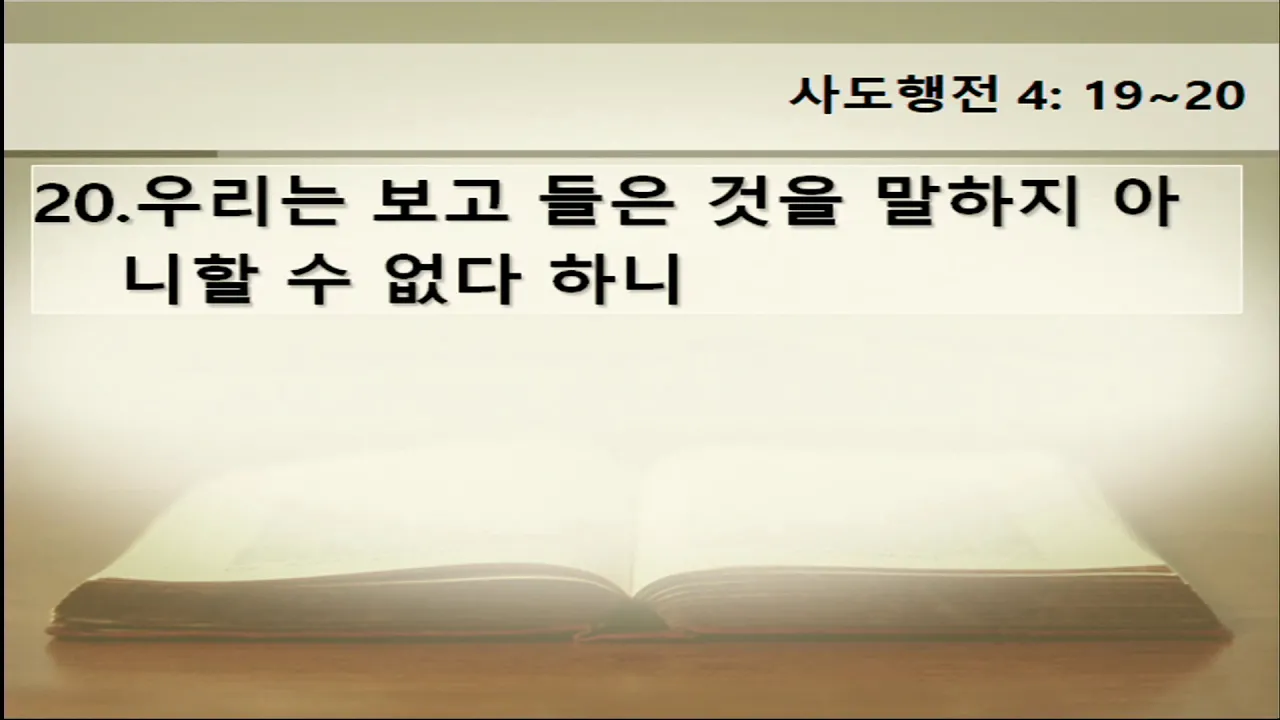 사도행전 4: 19~20

20.우리는 보고 들은 것을 말하지 아니할 수 없다 하니